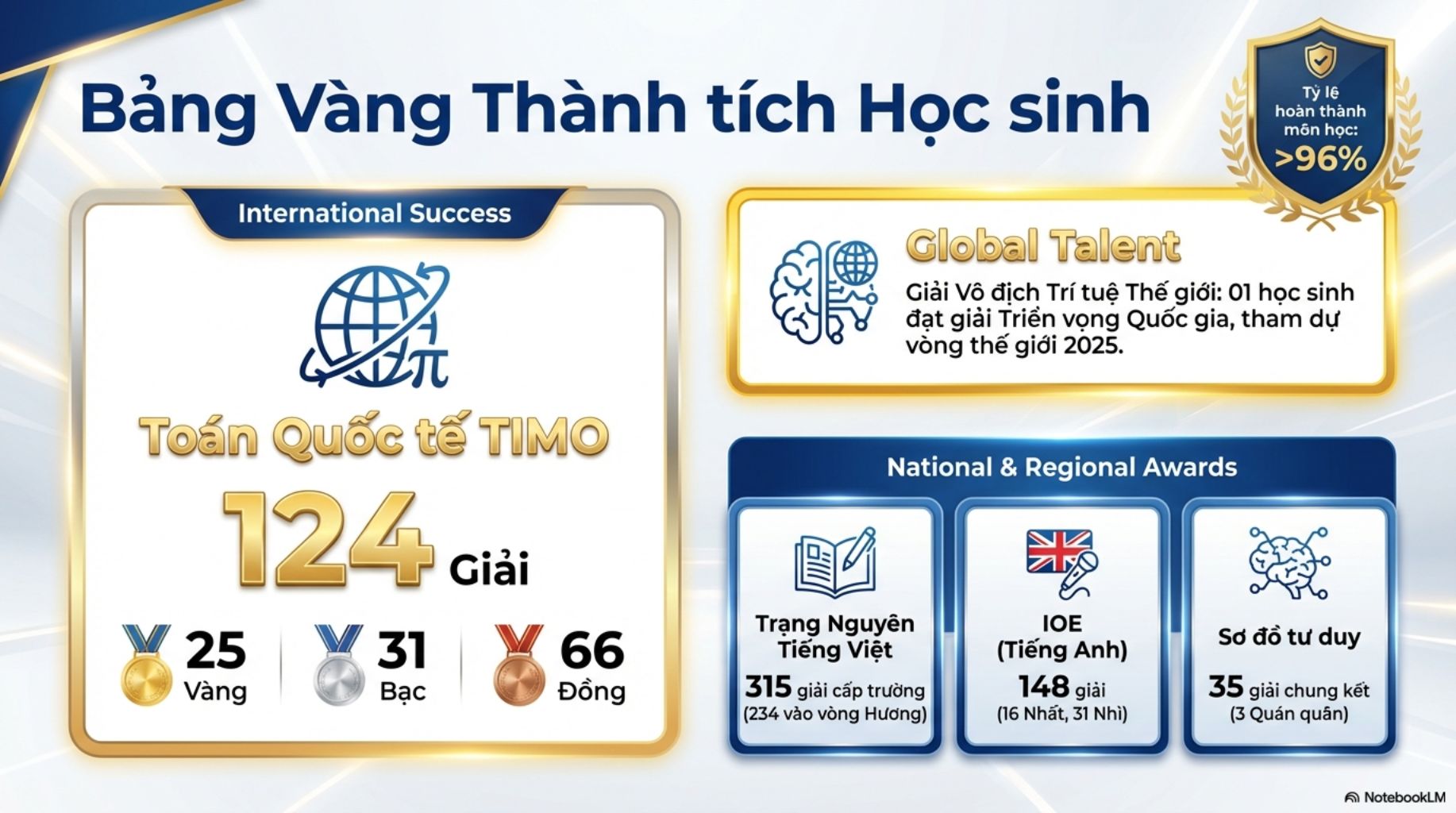 Bảng Vàng Thành tích Học sinh

Tỷ lệ hoàn thành môn học: >96%

International Success

Toán Quốc tế TIMO

124 Giải

25 Vàng

31 Bạc

66 Đồng

Global Talent

Giải Vô địch Trí tuệ Thế giới: 01 học sinh đạt giải Triển vọng Quốc gia, tham dự vòng thế giới 2025.

National & Regional Awards

Trạng Nguyên Tiếng Việt

315 giải cấp trường (234 vào vòng Hương)

IOE (Tiếng Anh)

148 giải (16 Nhất, 31 Nhì)

Sơ đồ tư duy

35 giải chung kết (3 Quán quân)

NotebookLM